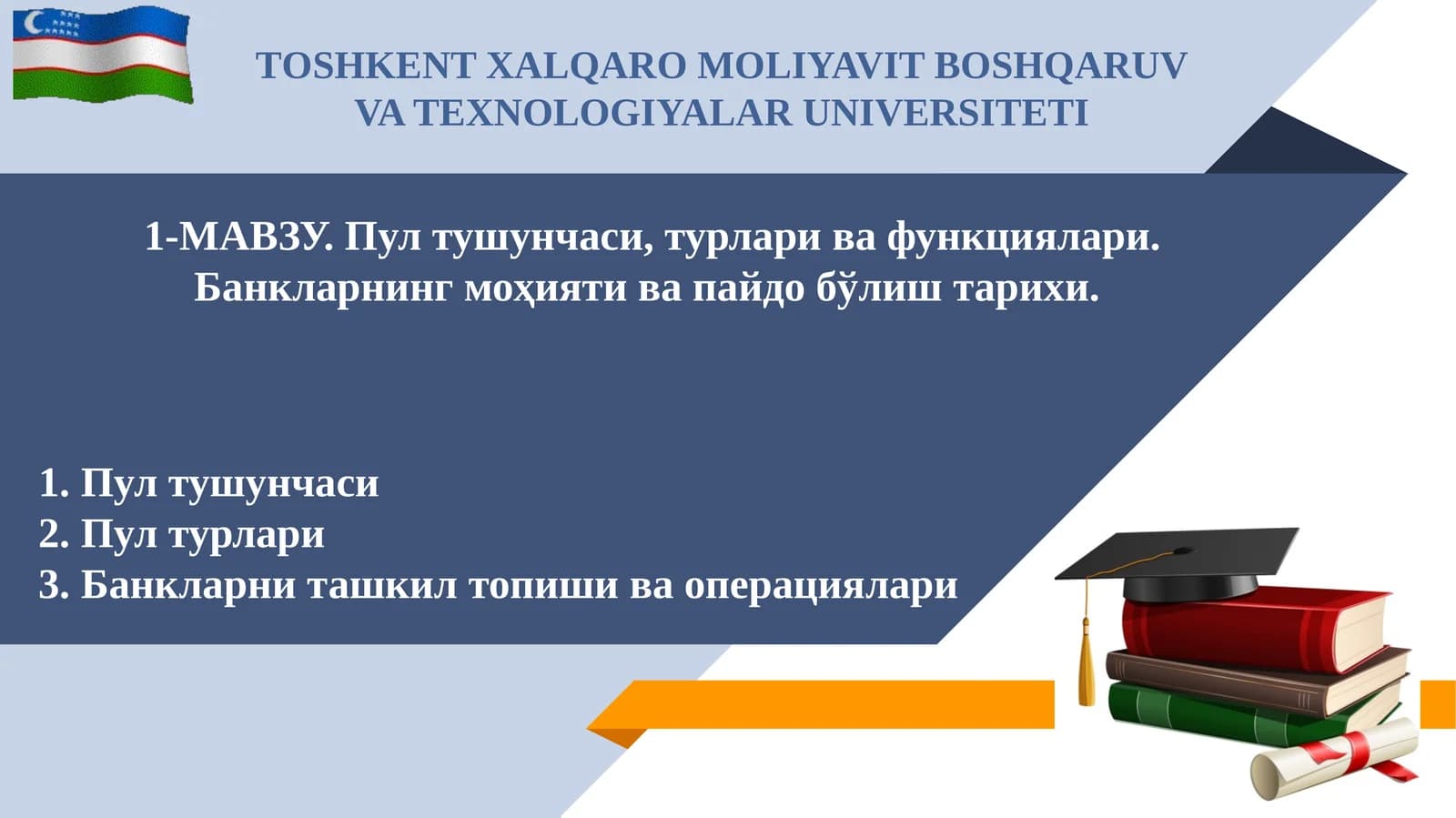 TOSHKENT XALQARO MOLIYAVIT BOSHQARUV VA TEXNOLOGIYALAR UNIVERSITETI

1-МАВЗУ. Пул тушунчаси, турлари ва функциялари. Банкларнинг моҳияти ва пайдо бўлиш тарихи.

1. Пул тушунчаси
2. Пул турлари
3. Банкларни ташкил топиши ва операциялари